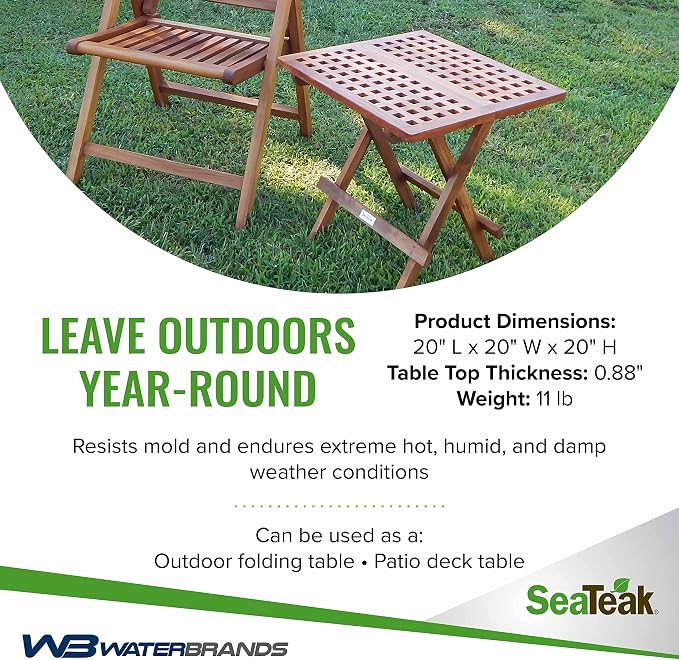 LEAVE OUTDOORS YEAR-ROUND

Product Dimensions:
20" L x 20" W x 20" H
Table Top Thickness: 0.88"
Weight: 11 lb

Resists mold and endures extreme hot, humid, and damp weather conditions

Can be used as a:
Outdoor folding table • Patio deck table

SeaTeak

WB WATERBRANDS